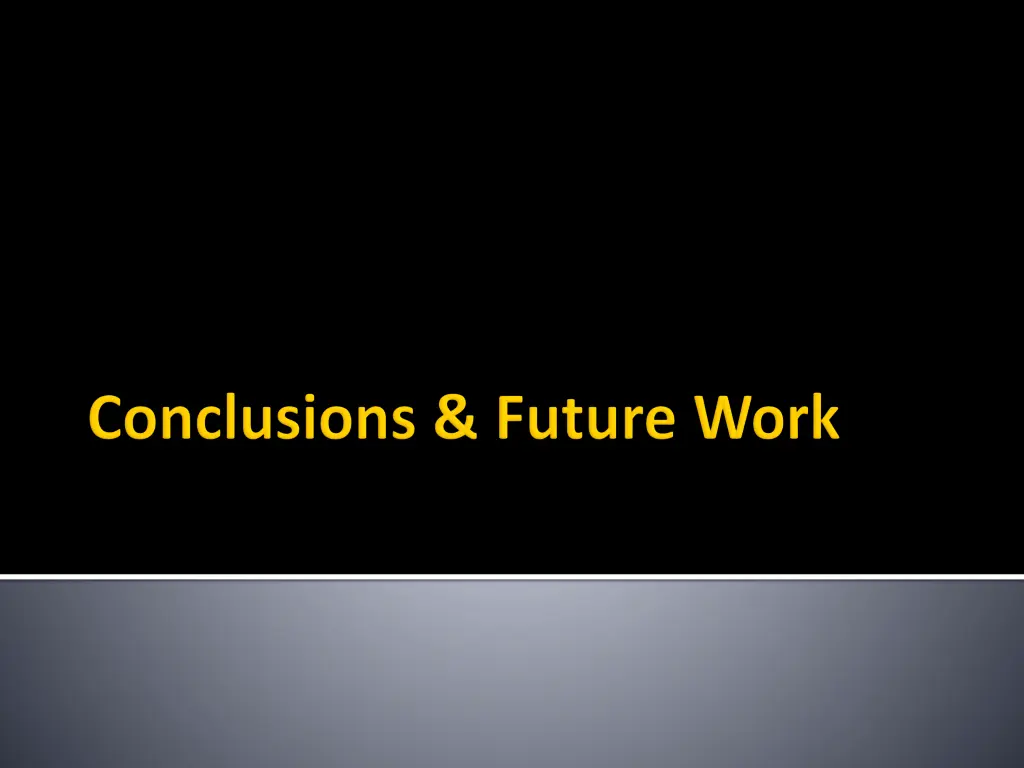 Conclusions & Future Work